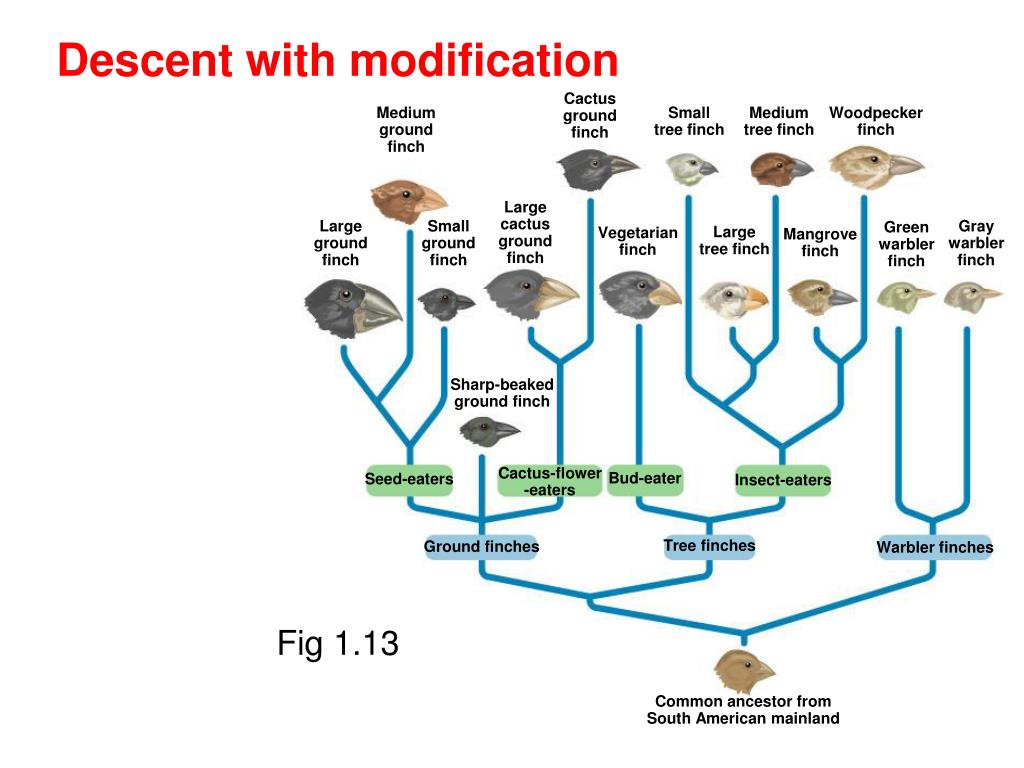 Descent with modification

Medium ground finch

Cactus ground finch

Small tree finch

Medium tree finch

Woodpecker finch

Large ground finch

Small ground finch

Large cactus ground finch

Vegetarian finch

Large tree finch

Mangrove finch

Green warbler finch

Gray warbler finch

Sharp-beaked ground finch

Seed-eaters

Cactus-flower -eaters

Bud-eater

Insect-eaters

Ground finches

Tree finches

Warbler finches

Fig 1.13

Common ancestor from South American mainland